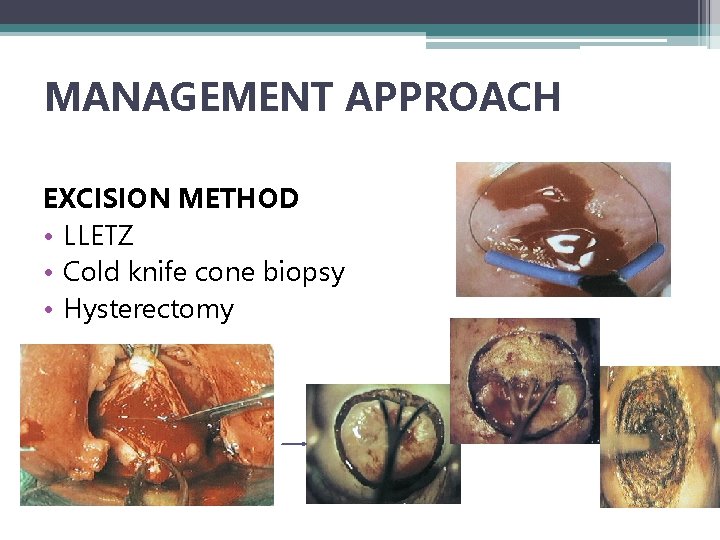 MANAGEMENT APPROACH

EXCISION METHOD
• LLETZ
• Cold knife cone biopsy
• Hysterectomy